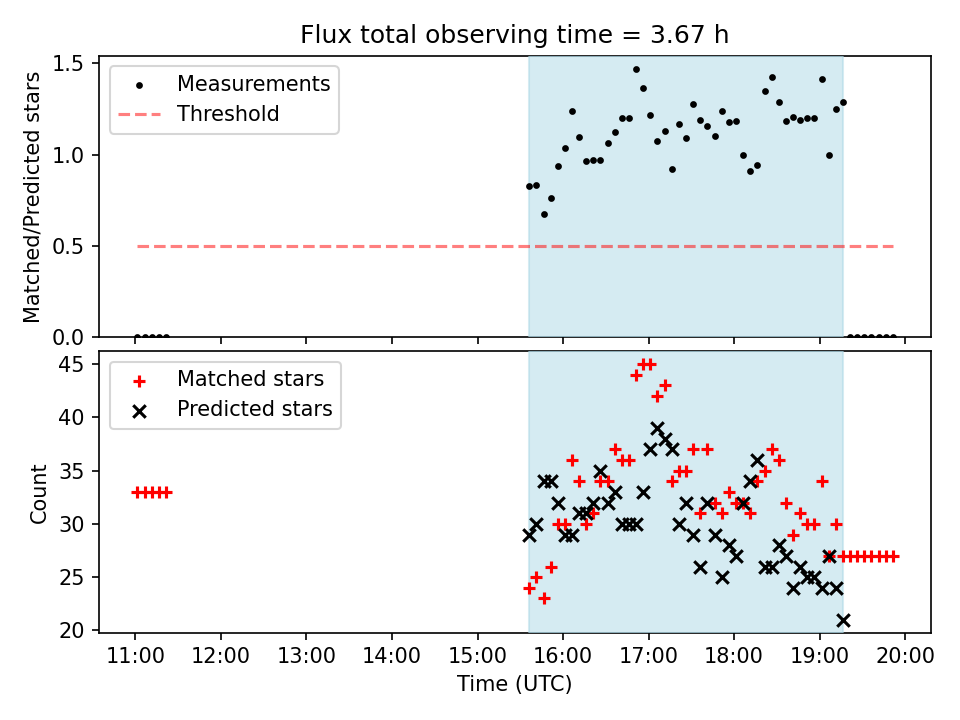 Flux total observing time = 3.67 h

Measurements
Threshold

Matched/Predicted stars

1.5
1.0
0.5
0.0

Matched stars
Predicted stars

Count

45
40
35
30
25
20

11:00 12:00 13:00 14:00 15:00 16:00 17:00 18:00 19:00 20:00

Time (UTC)